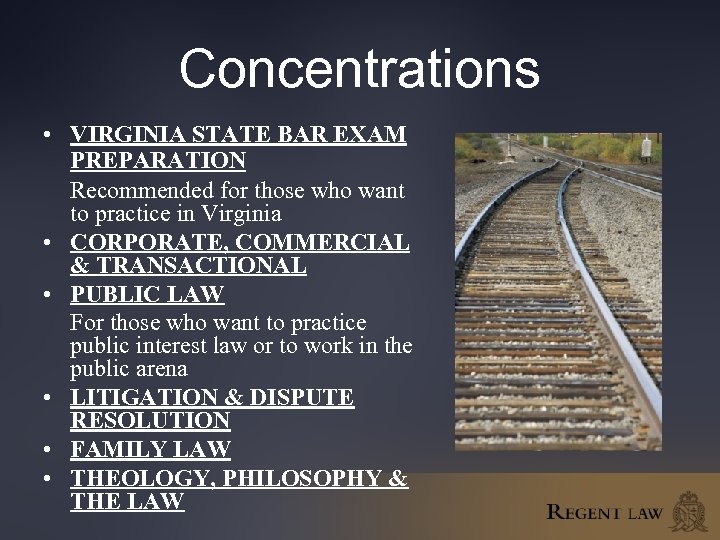 Concentrations

• VIRGINIA STATE BAR EXAM PREPARATION
Recommended for those who want to practice in Virginia
• CORPORATE, COMMERCIAL & TRANSACTIONAL
• PUBLIC LAW
For those who want to practice public interest law or to work in the public arena
• LITIGATION & DISPUTE RESOLUTION
• FAMILY LAW
• THEOLOGY, PHILOSOPHY & THE LAW

REGENT LAW